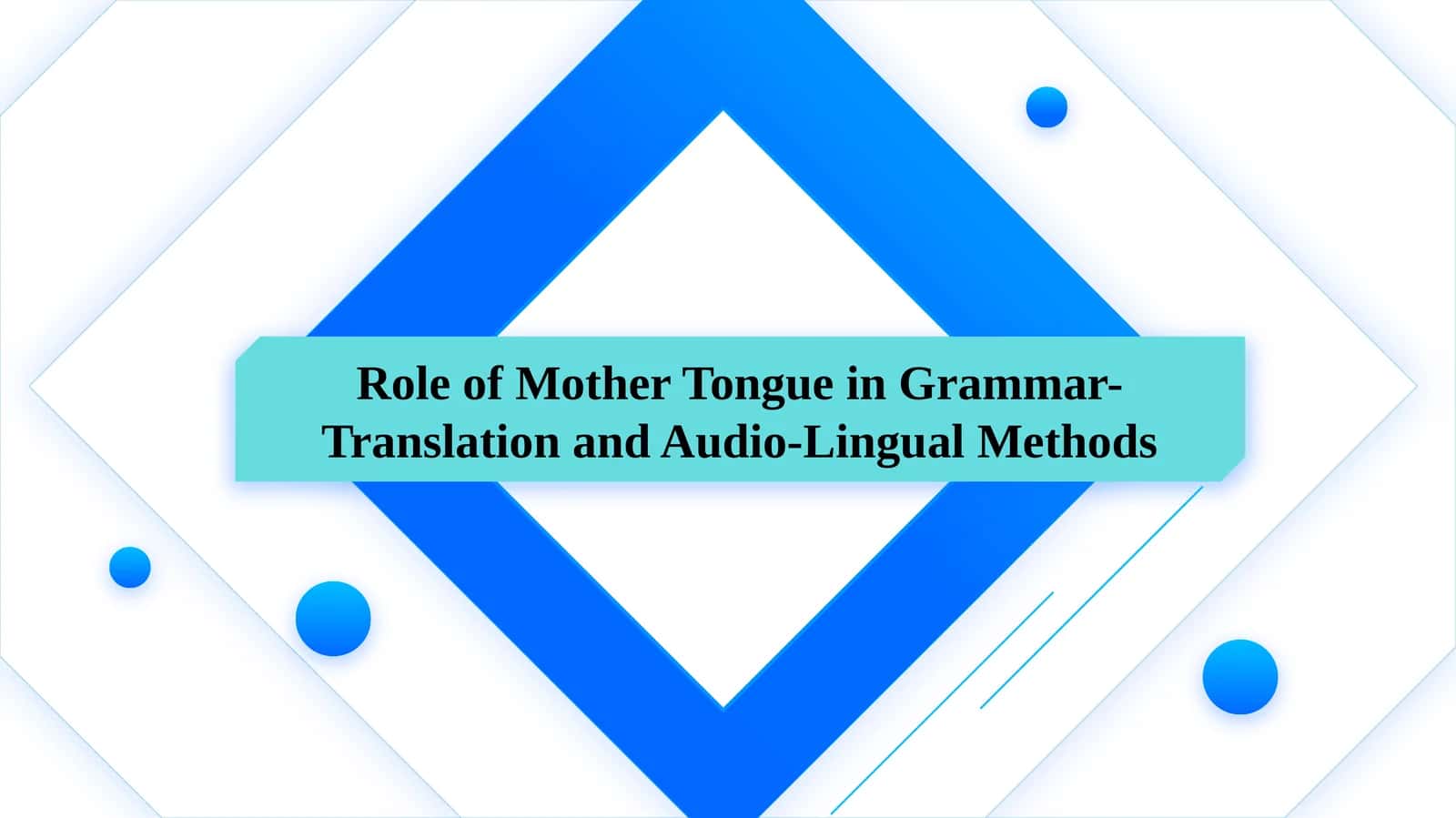 Role of Mother Tongue in Grammar-Translation and Audio-Lingual Methods